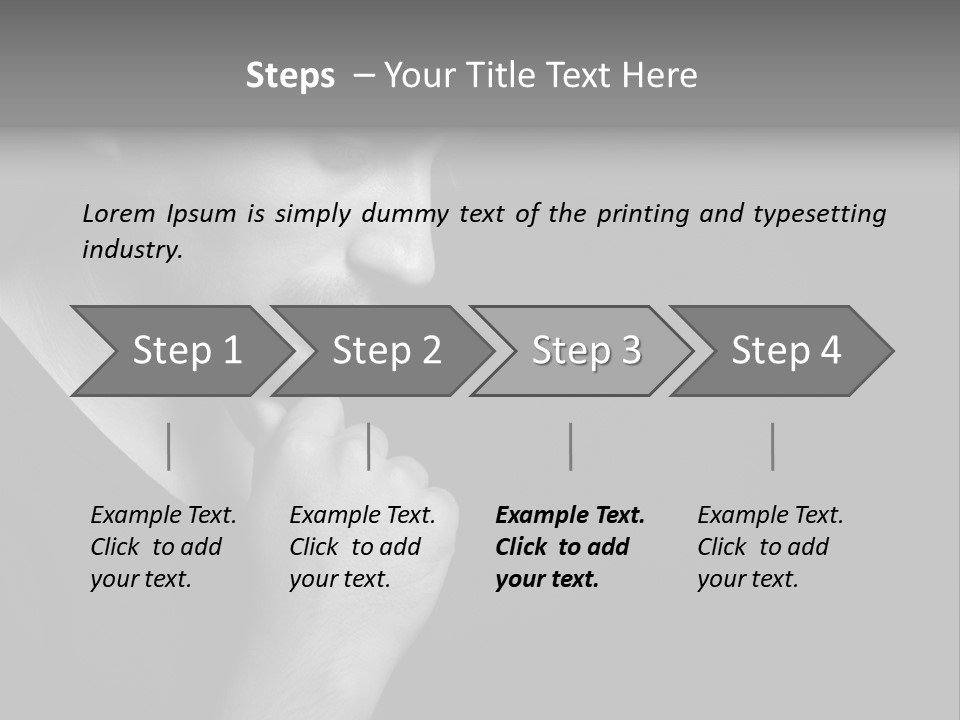 Steps – Your Title Text Here

Lorem Ipsum is simply dummy text of the printing and typesetting industry.

Step 1

Step 2

Step 3

Step 4

Example Text. Click to add your text.

Example Text. Click to add your text.

Example Text. Click to add your text.

Example Text. Click to add your text.